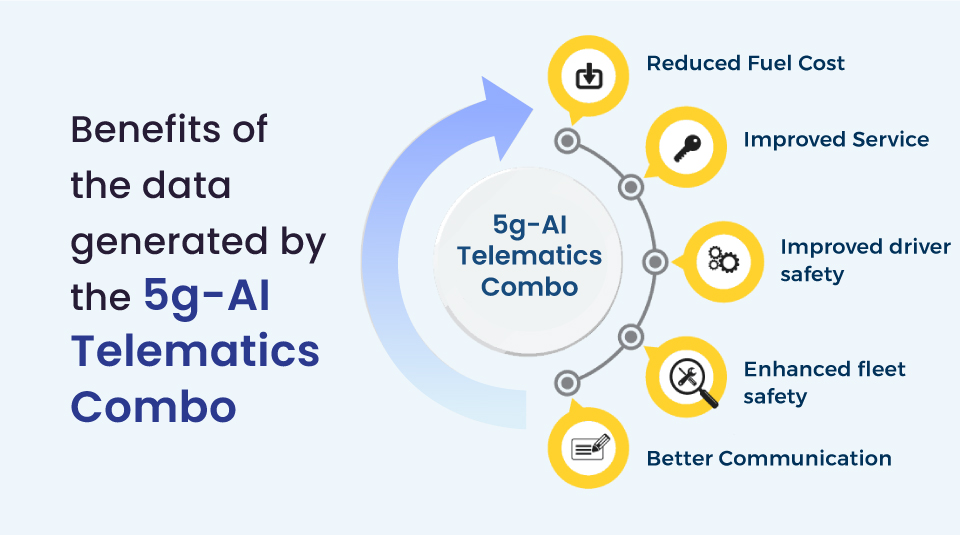 Benefits of the data generated by the 5g-AI Telematics Combo

5g-AI Telematics Combo

Reduced Fuel Cost

Improved Service

Improved driver safety

Enhanced fleet safety

Better Communication